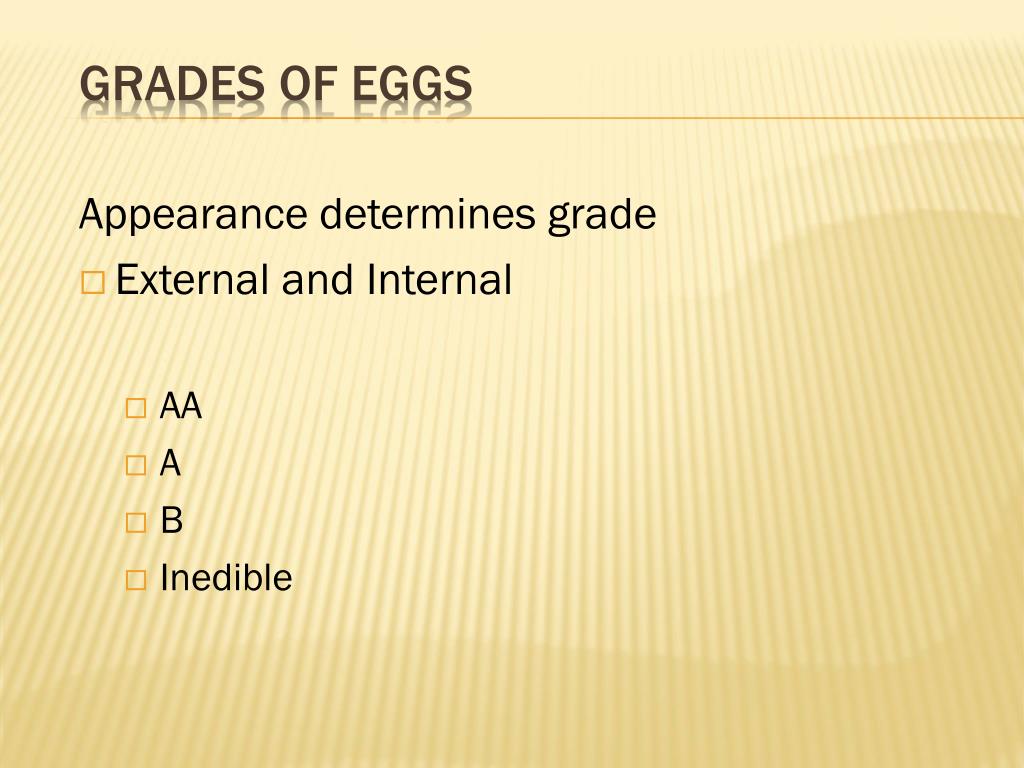 GRADES OF EGGS

Appearance determines grade

□ External and Internal

□ AA
□ A
□ B
□ Inedible